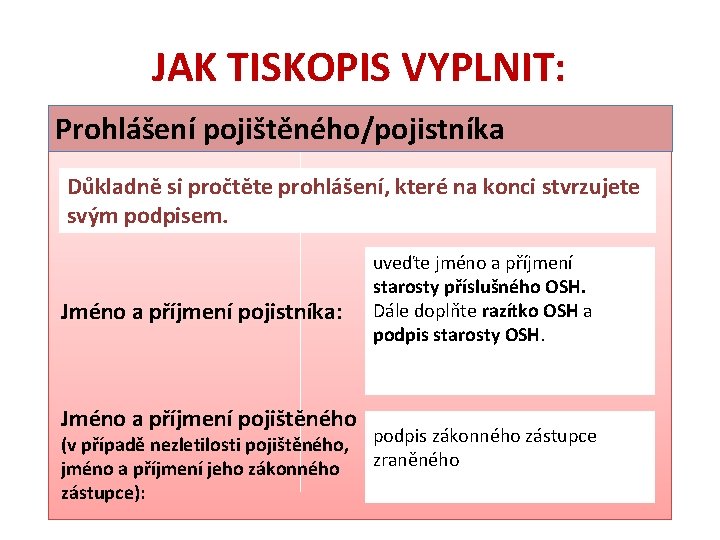 JAK TISKOPIS VYPLNIT:

Prohlášení pojištěného/pojistníka

Důkladně si pročtěte prohlášení, které na konci stvrzujete svým podpisem.

Jméno a příjmení pojistníka:

uveďte jméno a příjmení starosty příslušného OSH. Dále doplňte razítko OSH a podpis starosty OSH.

Jméno a příjmení pojištěného (v případě nezletilosti pojištěného, jméno a příjmení jeho zákonného zástupce):

podpis zákonného zástupce zraněného